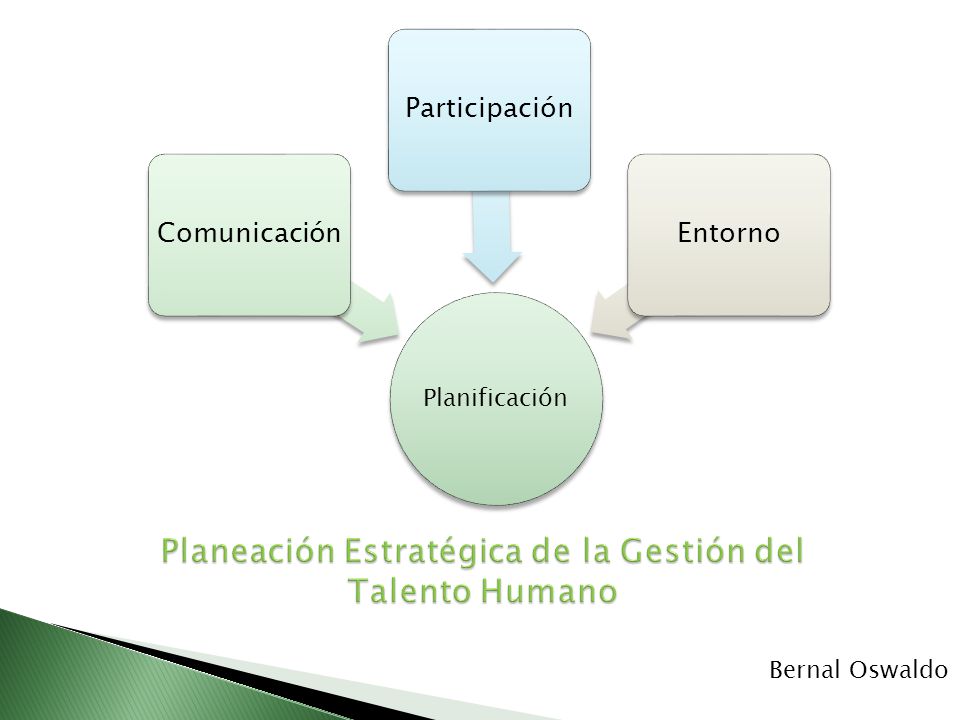 Participación

Comunicación

Entorno

Planificación

Planeación Estratégica de la Gestión del Talento Humano

Bernal Oswaldo